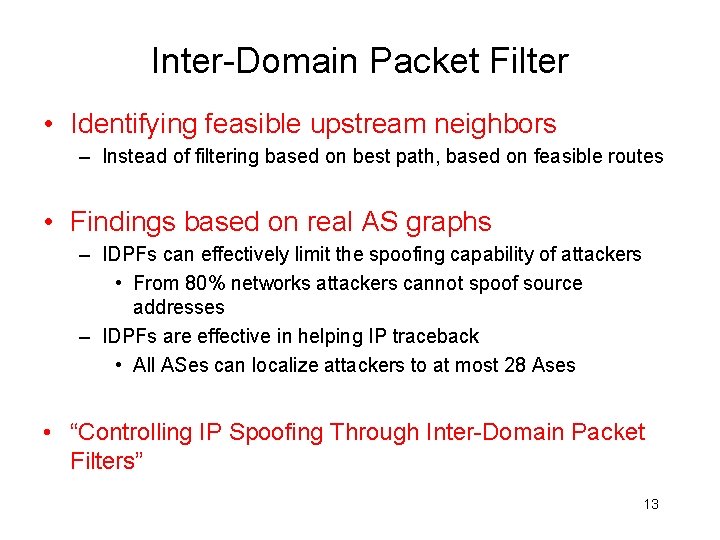 Inter-Domain Packet Filter

• Identifying feasible upstream neighbors
– Instead of filtering based on best path, based on feasible routes

• Findings based on real AS graphs
– IDPFs can effectively limit the spoofing capability of attackers
• From 80% networks attackers cannot spoof source addresses
– IDPFs are effective in helping IP traceback
• All ASes can localize attackers to at most 28 Ases

• “Controlling IP Spoofing Through Inter-Domain Packet Filters”

13